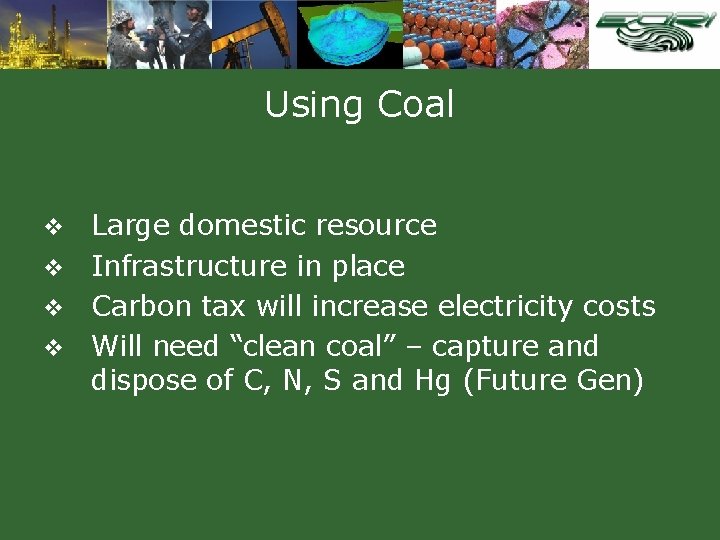 EORI

Using Coal

❖ Large domestic resource
❖ Infrastructure in place
❖ Carbon tax will increase electricity costs
❖ Will need “clean coal” – capture and dispose of C, N, S and Hg (Future Gen)